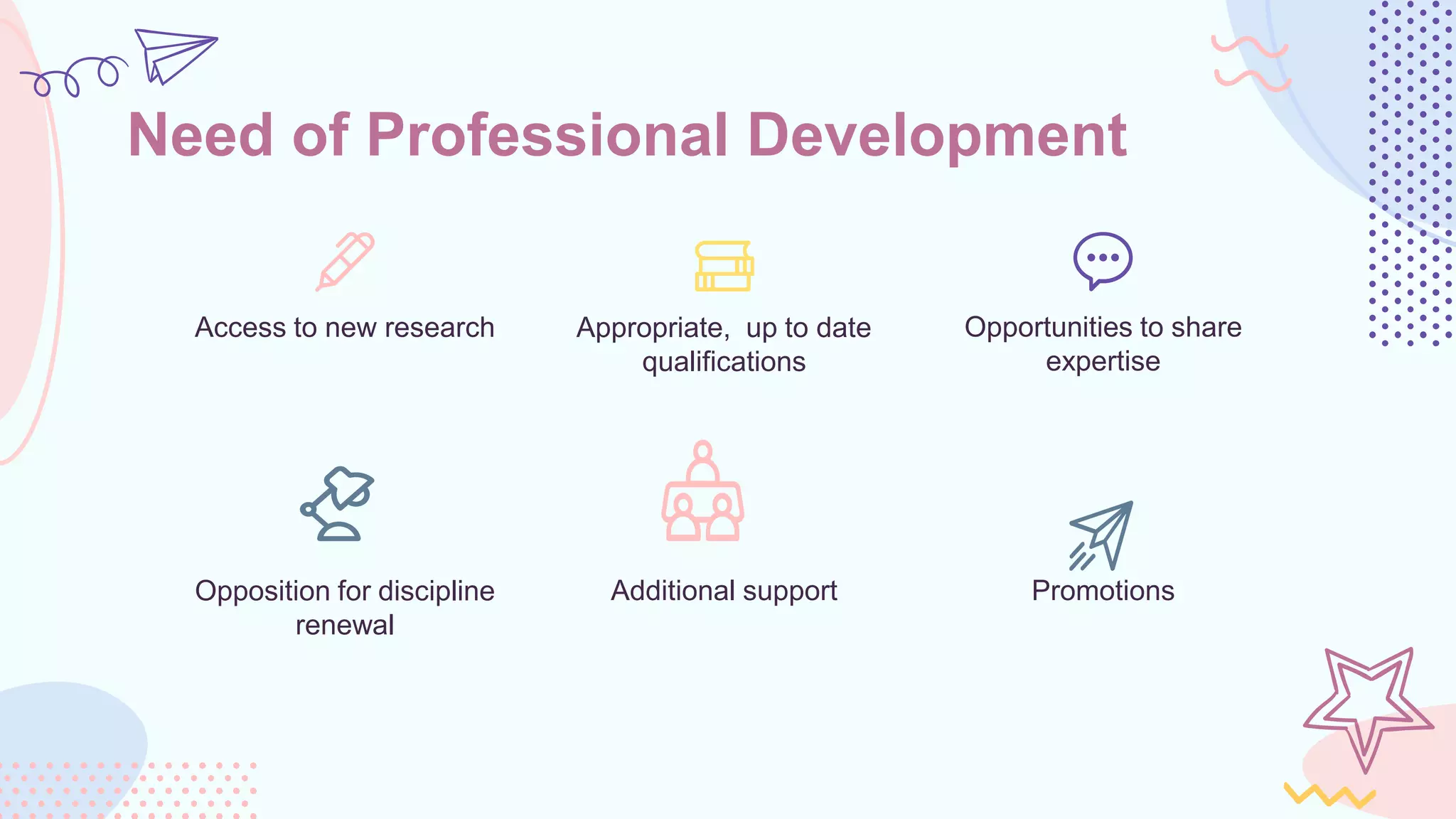 Need of Professional Development

Access to new research

Appropriate,  up to date qualifications

Opportunities to share expertise

Opposition for discipline renewal

Additional support

Promotions